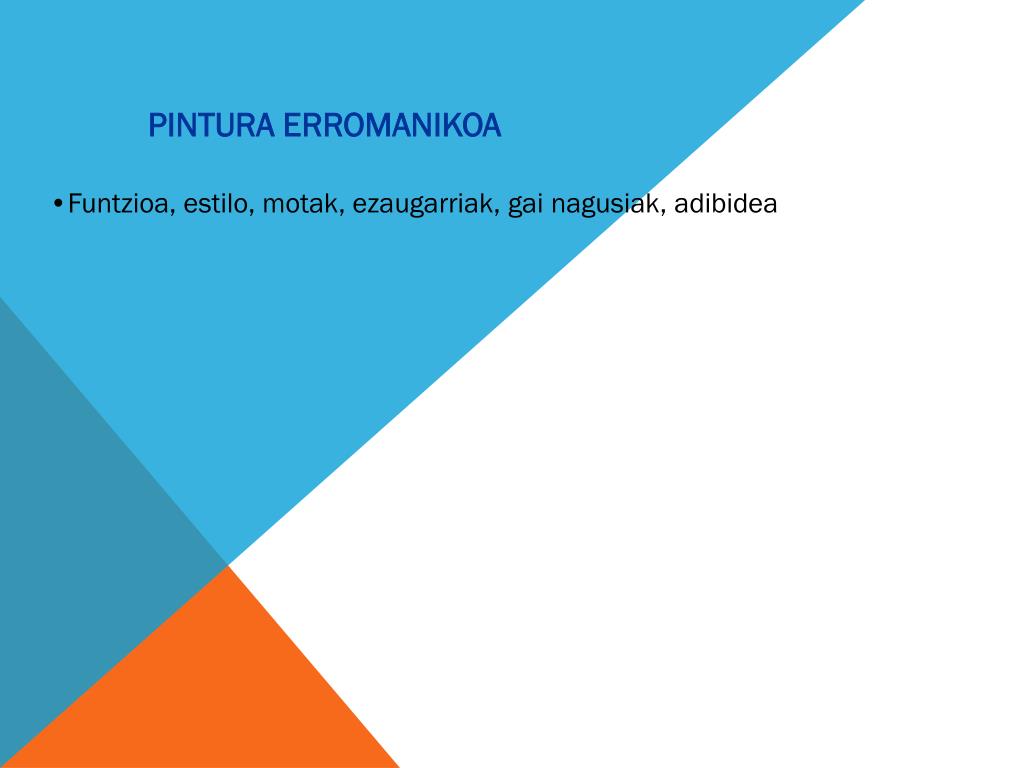 PINTURA ERROMANIKOA

• Funtzioa, estilo, motak, ezaugarriak, gai nagusiak, adibidea